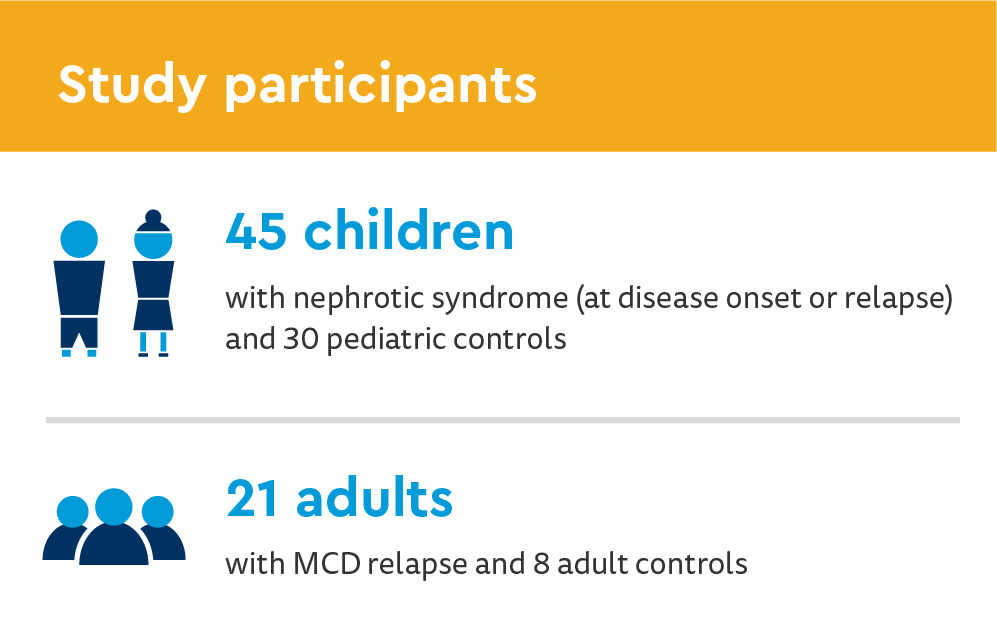 Study participants

45 children

with nephrotic syndrome (at disease onset or relapse) and 30 pediatric controls

21 adults

with MCD relapse and 8 adult controls